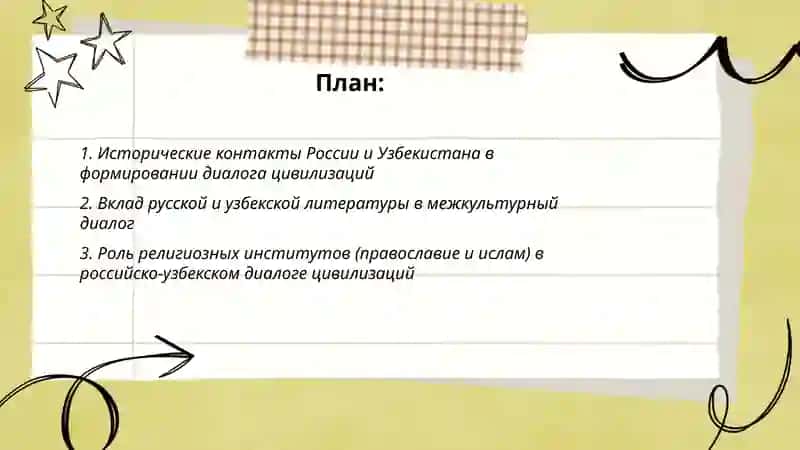 План:

1. Исторические контакты России и Узбекистана в формировании диалога цивилизаций

2. Вклад русской и узбекской литературы в межкультурный диалог

3. Роль религиозных институтов (православие и ислам) в российско-узбекском диалоге цивилизаций